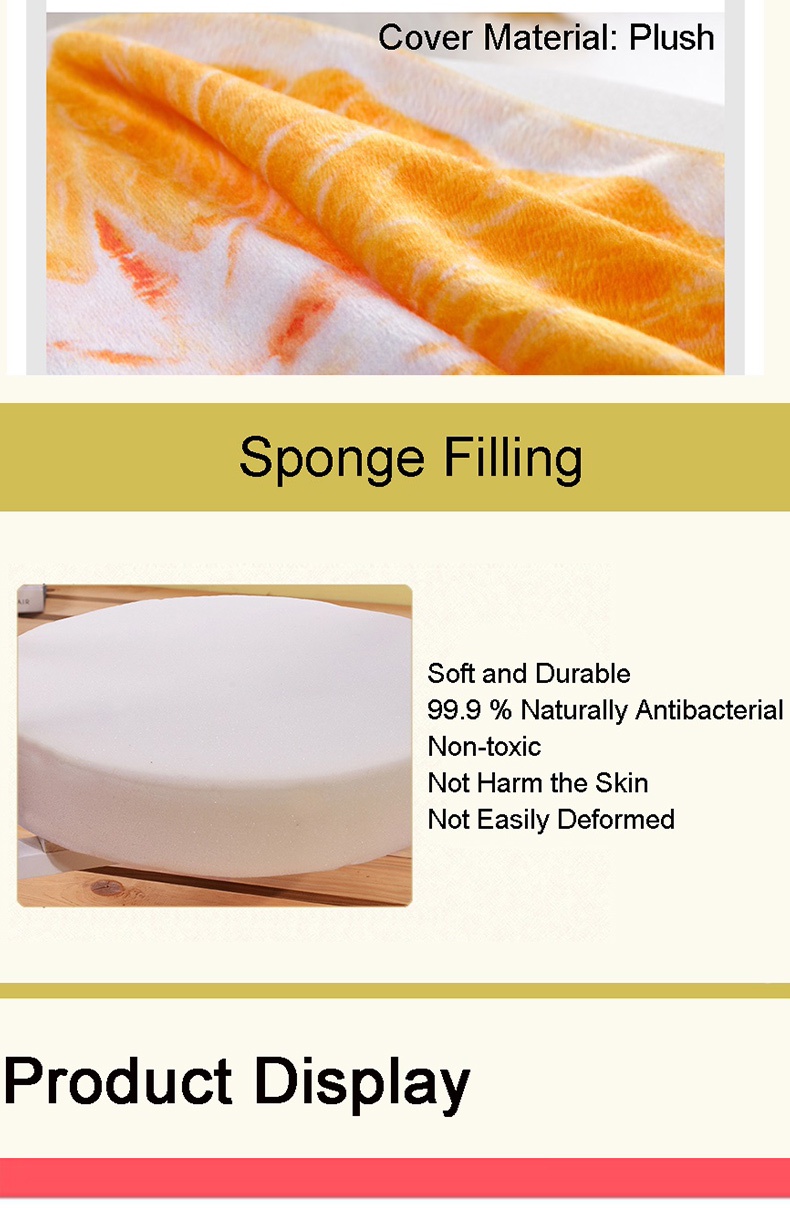 Cover Material: Plush

Sponge Filling

Soft and Durable
99.9 % Naturally Antibacterial
Non-toxic
Not Harm the Skin
Not Easily Deformed

Product Display